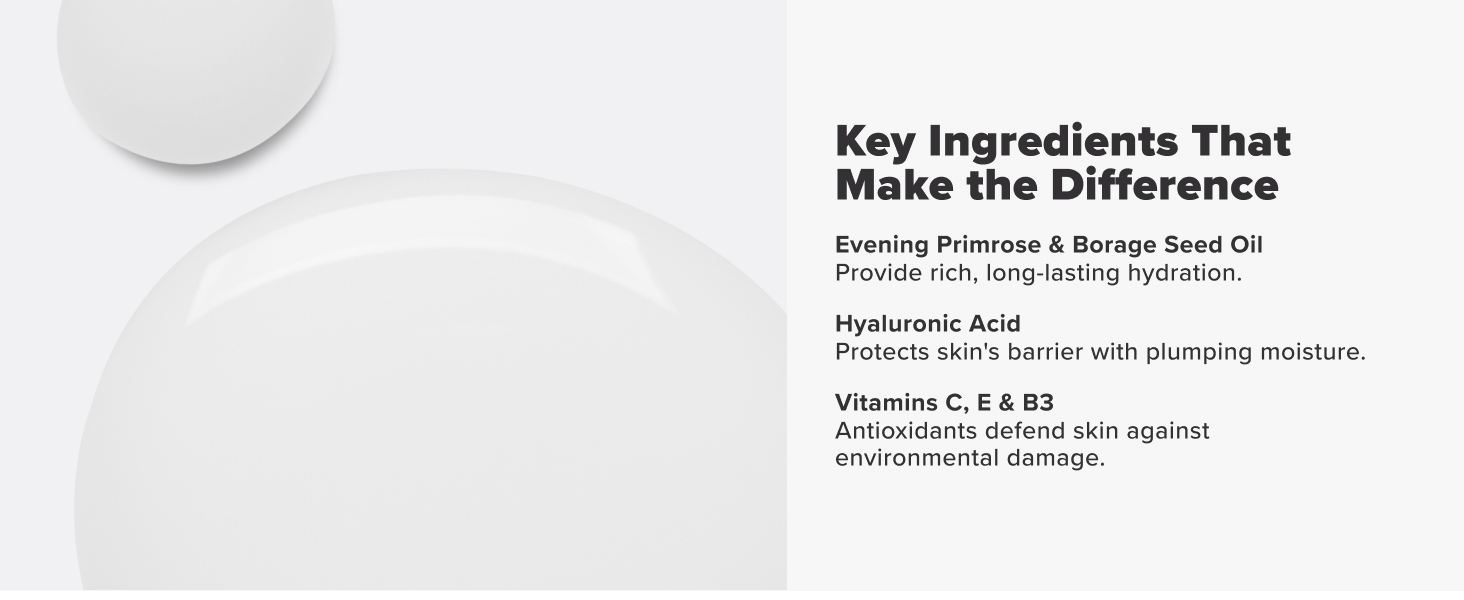 Key Ingredients That Make the Difference

Evening Primrose & Borage Seed Oil
Provide rich, long-lasting hydration.

Hyaluronic Acid
Protects skin's barrier with plumping moisture.

Vitamins C, E & B3
Antioxidants defend skin against environmental damage.